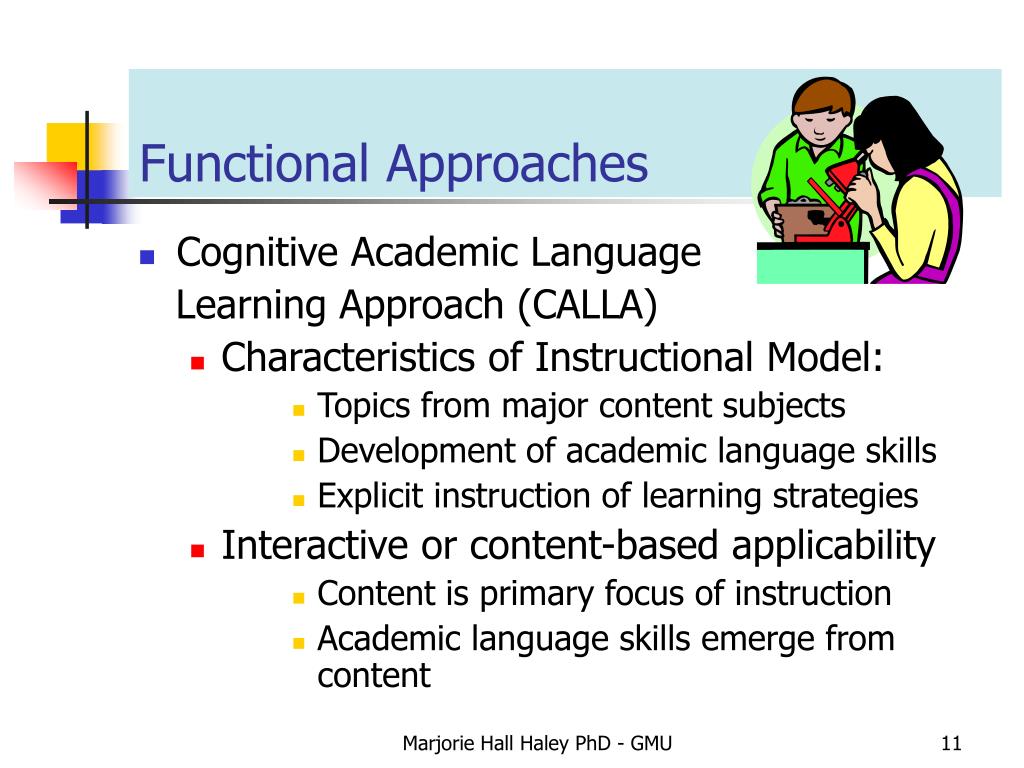 Functional Approaches

Cognitive Academic Language Learning Approach (CALLA)

Characteristics of Instructional Model:

Topics from major content subjects

Development of academic language skills

Explicit instruction of learning strategies

Interactive or content-based applicability

Content is primary focus of instruction

Academic language skills emerge from content

Marjorie Hall Haley PhD - GMU

11